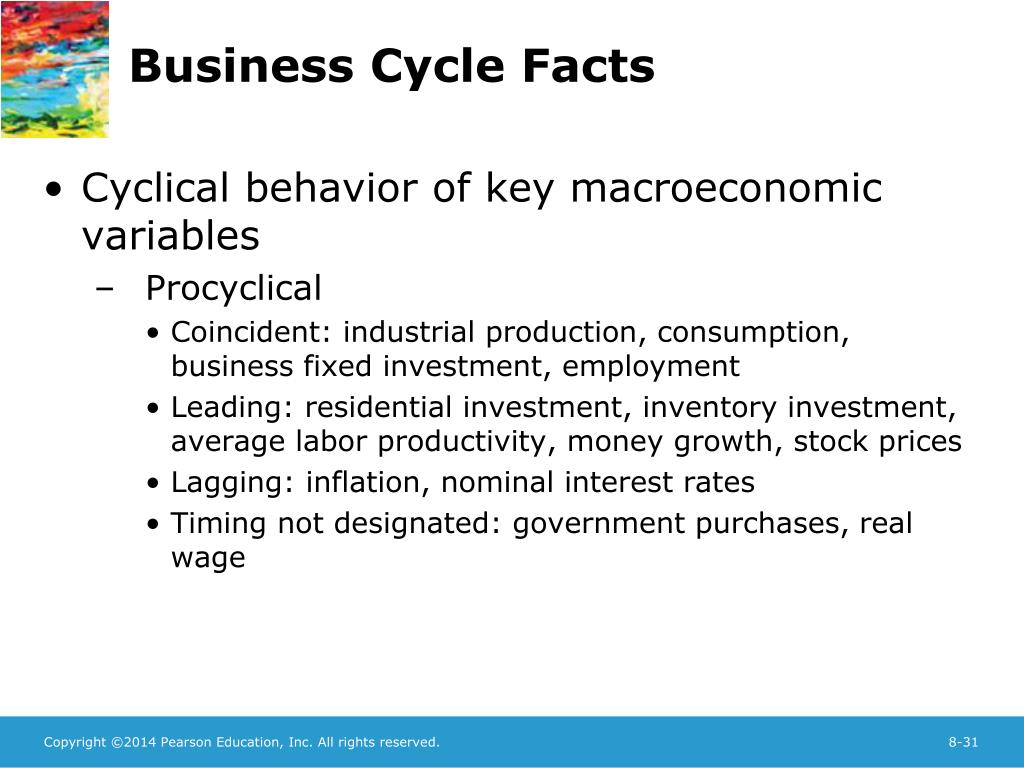 Business Cycle Facts

• Cyclical behavior of key macroeconomic variables

– Procyclical

• Coincident: industrial production, consumption, business fixed investment, employment

• Leading: residential investment, inventory investment, average labor productivity, money growth, stock prices

• Lagging: inflation, nominal interest rates

• Timing not designated: government purchases, real wage

Copyright ©2014 Pearson Education, Inc. All rights reserved.

8-31